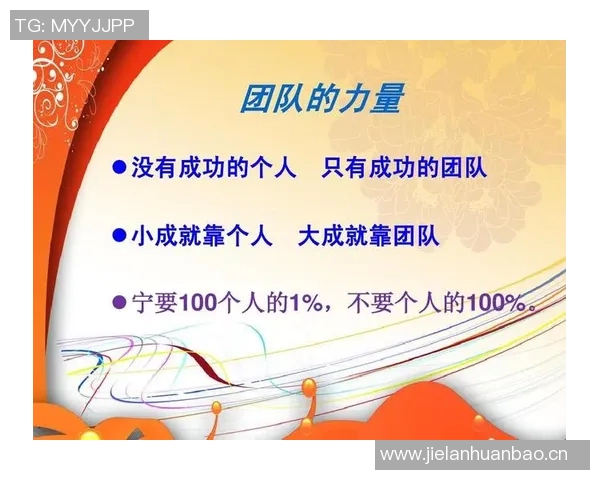 TG: MYYJJPP

团队的力量

● 没有成功的个人　只有成功的团队

● 小成就靠个人　大成就靠团队

● 宁要100个人的1%，不要个人的100%。

www.jielanhuanbao.cn